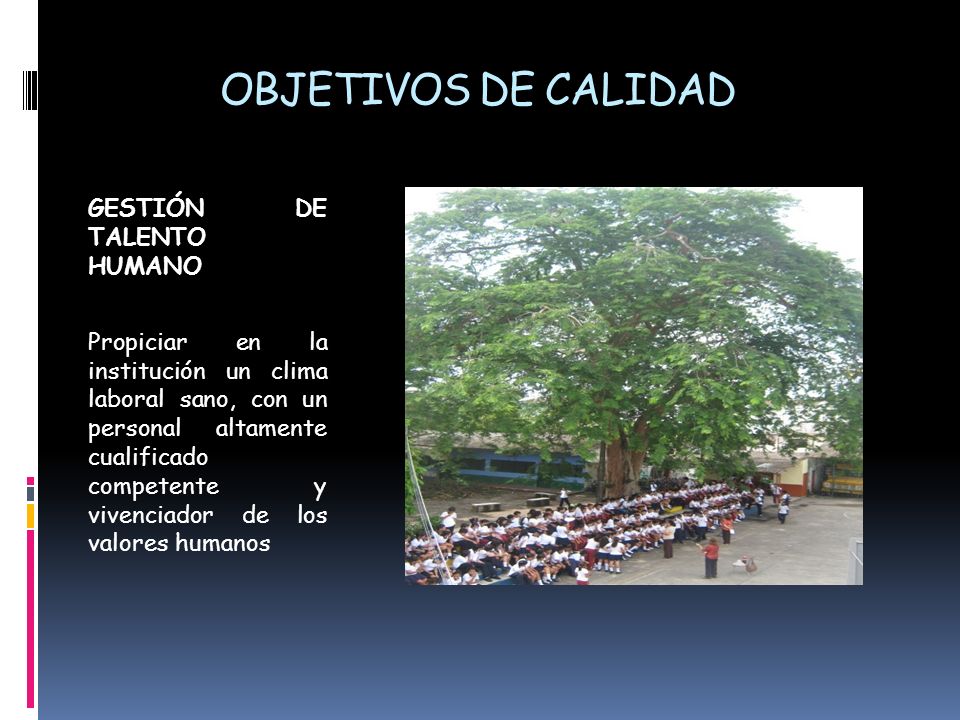 OBJETIVOS DE CALIDAD

GESTIÓN DE TALENTO HUMANO

Propiciar en la institución un clima laboral sano, con un personal altamente cualificado competente y vivenciador de los valores humanos